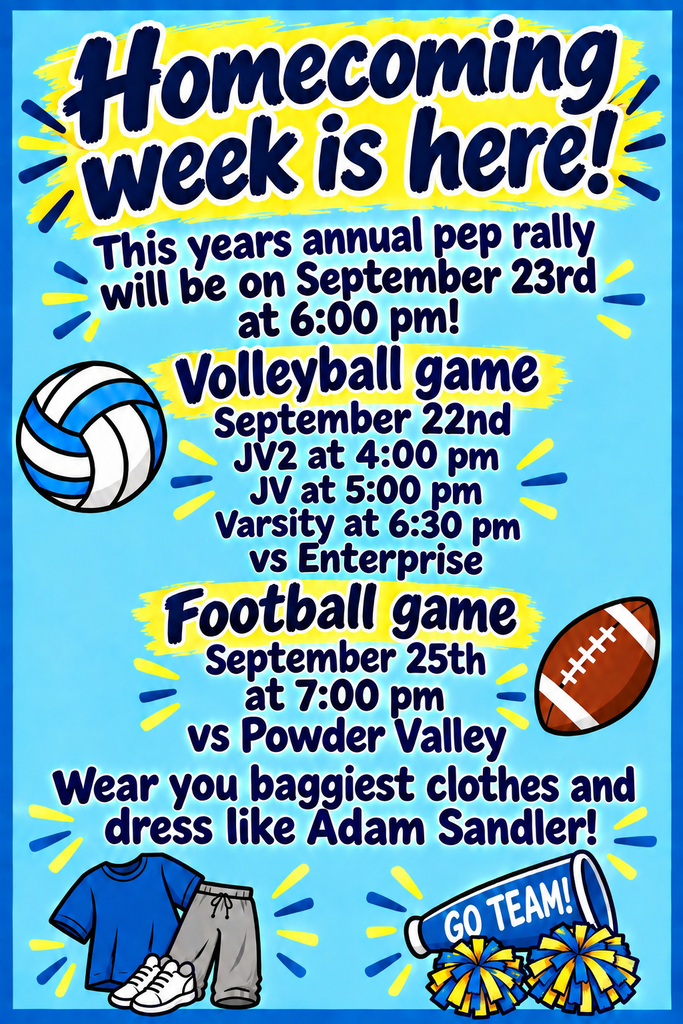 Homecoming week is here!

This years annual pep rally will be on September 23rd at 6:00 pm!

Volleyball game

September 22nd
JV2 at 4:00 pm
JV at 5:00 pm
Varsity at 6:30 pm
vs Enterprise

Football game

September 25th
at 7:00 pm
vs Powder Valley

Wear you baggiest clothes and dress like Adam Sandler!

GO TEAM!